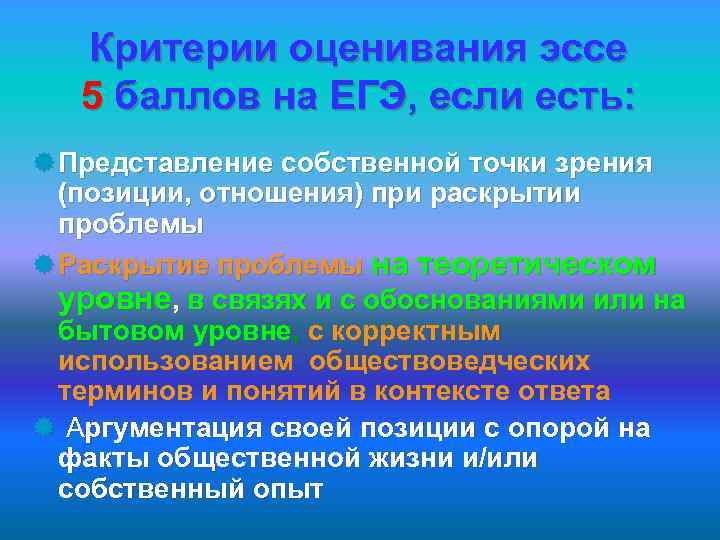 Критерии оценивания эссе
5 баллов на ЕГЭ, если есть:

Представление собственной точки зрения (позиции, отношения) при раскрытии проблемы

Раскрытие проблемы на теоретическом уровне, в связях и с обоснованиями или на бытовом уровне, с корректным использованием обществоведческих терминов и понятий в контексте ответа

Аргументация своей позиции с опорой на факты общественной жизни и/или собственный опыт